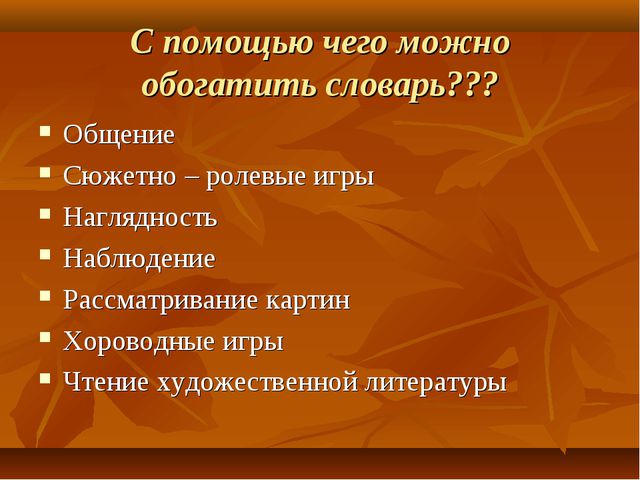 С помощью чего можно обогатить словарь???

- Общение
- Сюжетно – ролевые игры
- Наглядность
- Наблюдение
- Рассматривание картин
- Хороводные игры
- Чтение художественной литературы